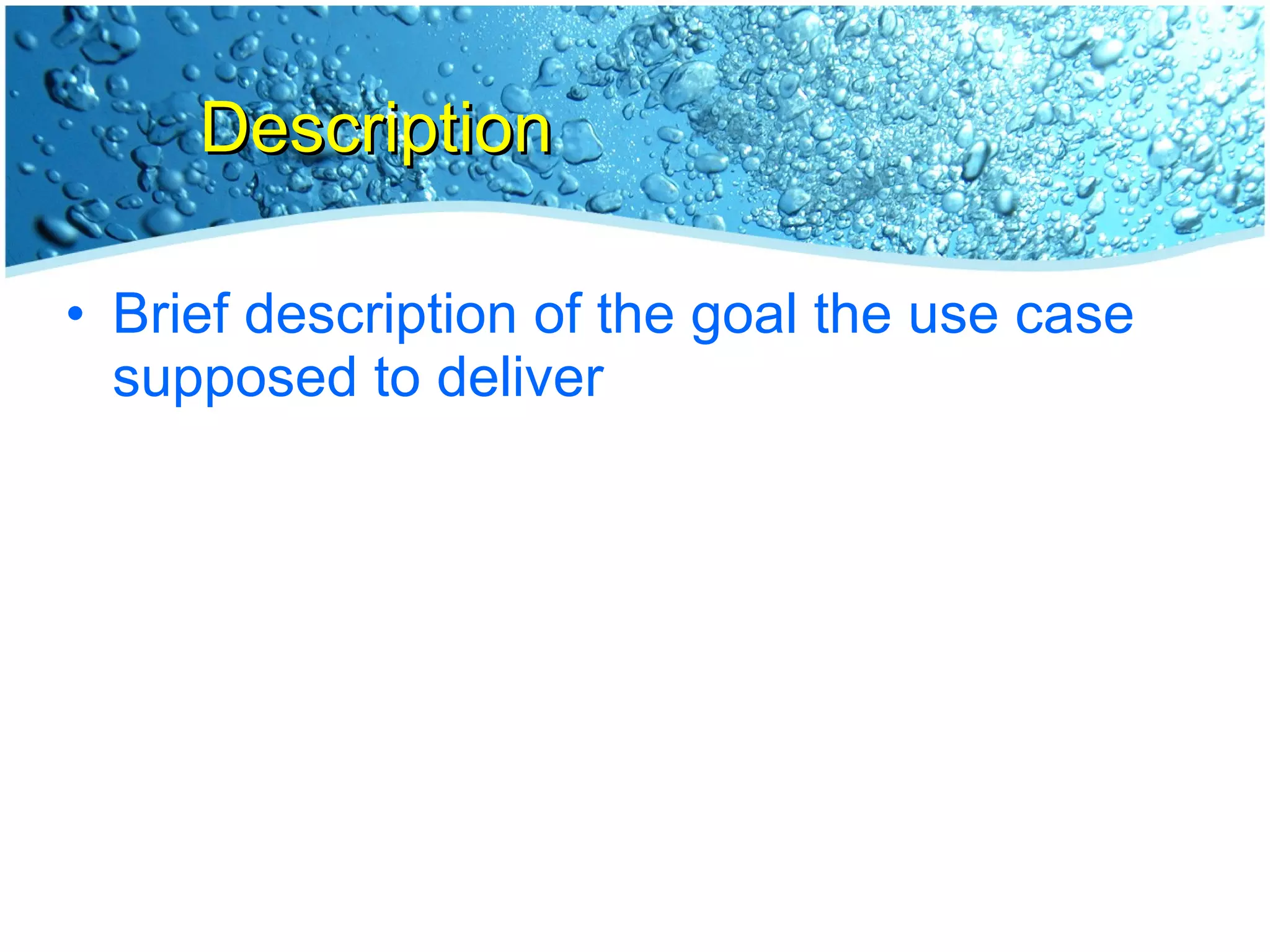 Description

• Brief description of the goal the use case supposed to deliver